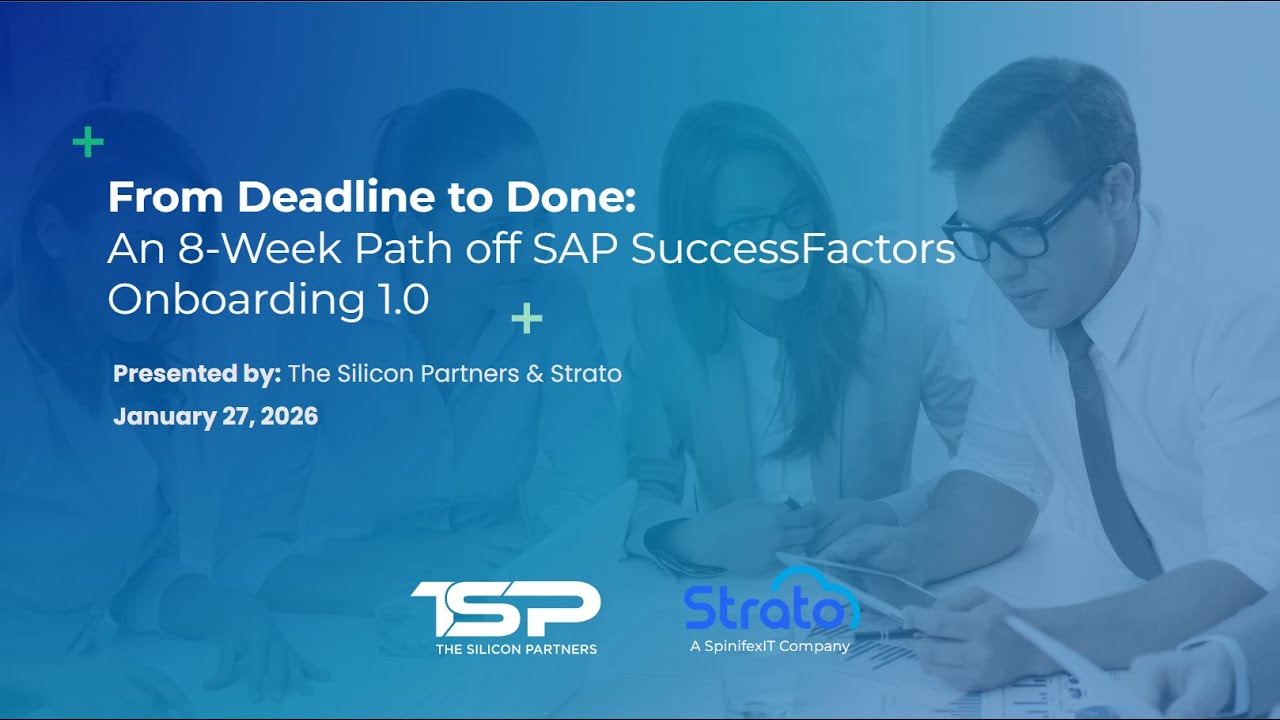 From Deadline to Done:
An 8-Week Path off SAP SuccessFactors Onboarding 1.0

Presented by: The Silicon Partners & Strato

January 27, 2026

TSP
THE SILICON PARTNERS

Strato
A SpinifexIT Company